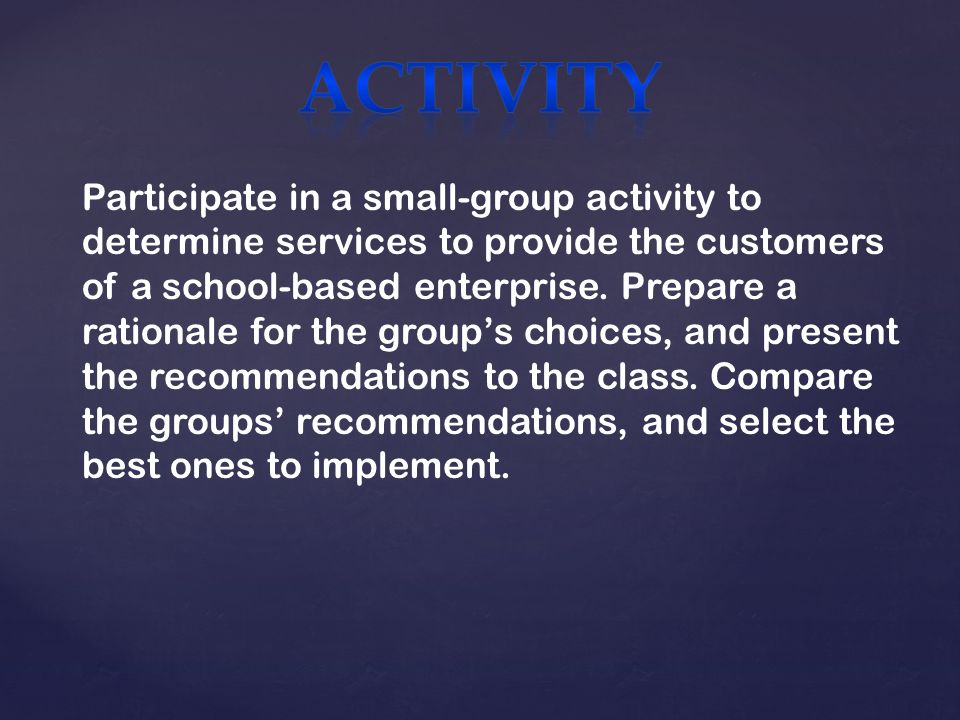 ACTIVITY

Participate in a small-group activity to determine services to provide the customers of a school-based enterprise. Prepare a rationale for the group’s choices, and present the recommendations to the class. Compare the groups’ recommendations, and select the best ones to implement.